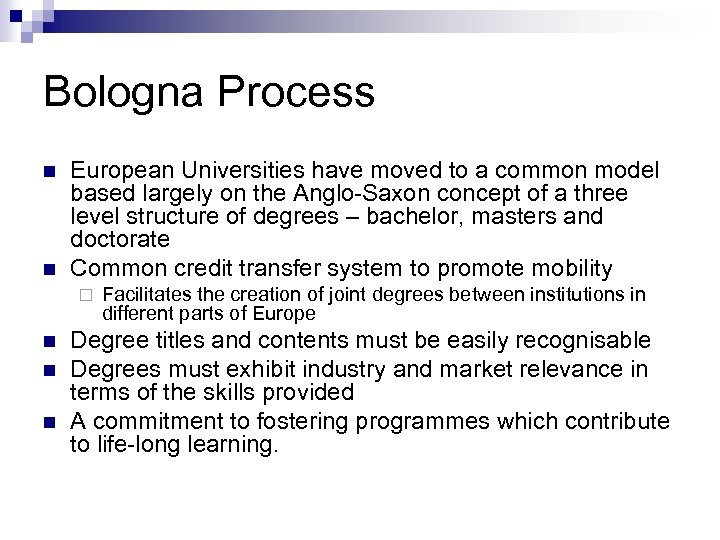 Bologna Process

European Universities have moved to a common model based largely on the Anglo-Saxon concept of a three level structure of degrees – bachelor, masters and doctorate

Common credit transfer system to promote mobility

Facilitates the creation of joint degrees between institutions in different parts of Europe

Degree titles and contents must be easily recognisable

Degrees must exhibit industry and market relevance in terms of the skills provided

A commitment to fostering programmes which contribute to life-long learning.